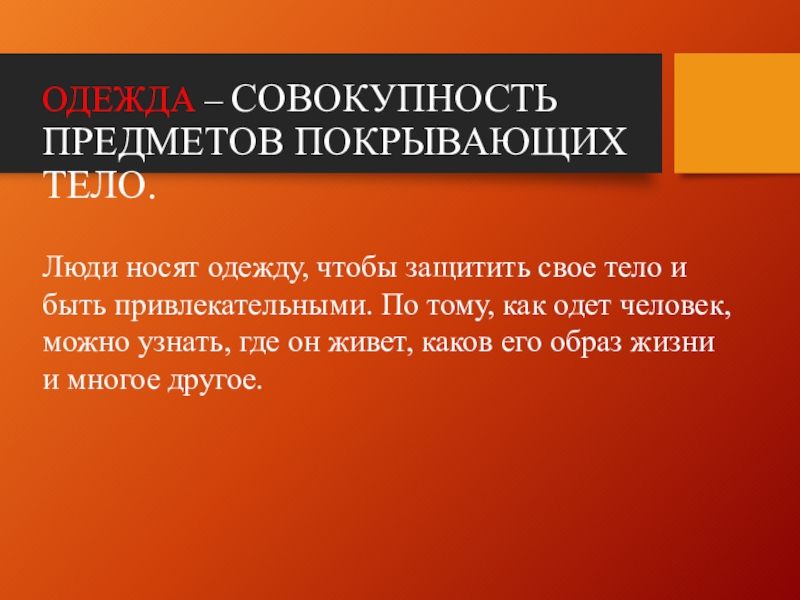 ОДЕЖДА – СОВОКУПНОСТЬ ПРЕДМЕТОВ ПОКРЫВАЮЩИХ ТЕЛО.

Люди носят одежду, чтобы защитить свое тело и быть привлекательными. По тому, как одет человек, можно узнать, где он живет, каков его образ жизни и многое другое.